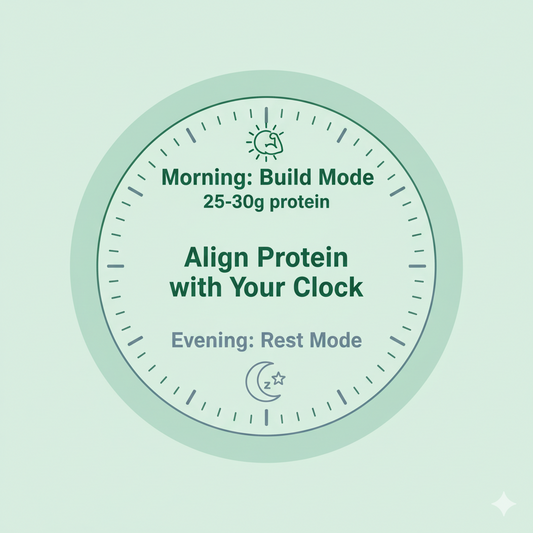 Morning: Build Mode
25-30g protein

Align Protein with Your Clock

Evening: Rest Mode

z